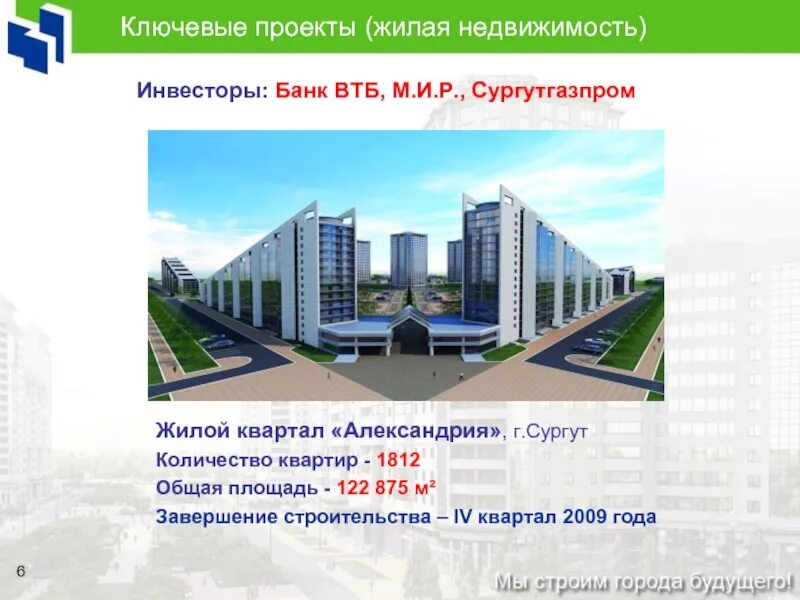 Ключевые проекты (жилая недвижимость)

Инвесторы: Банк ВТБ, М.И.Р., Сургутгазпром

Жилой квартал «Александрия», г.Сургут
Количество квартир - 1812
Общая площадь - 122 875 м²
Завершение строительства – IV квартал 2009 года

6

Мы строим города будущего!